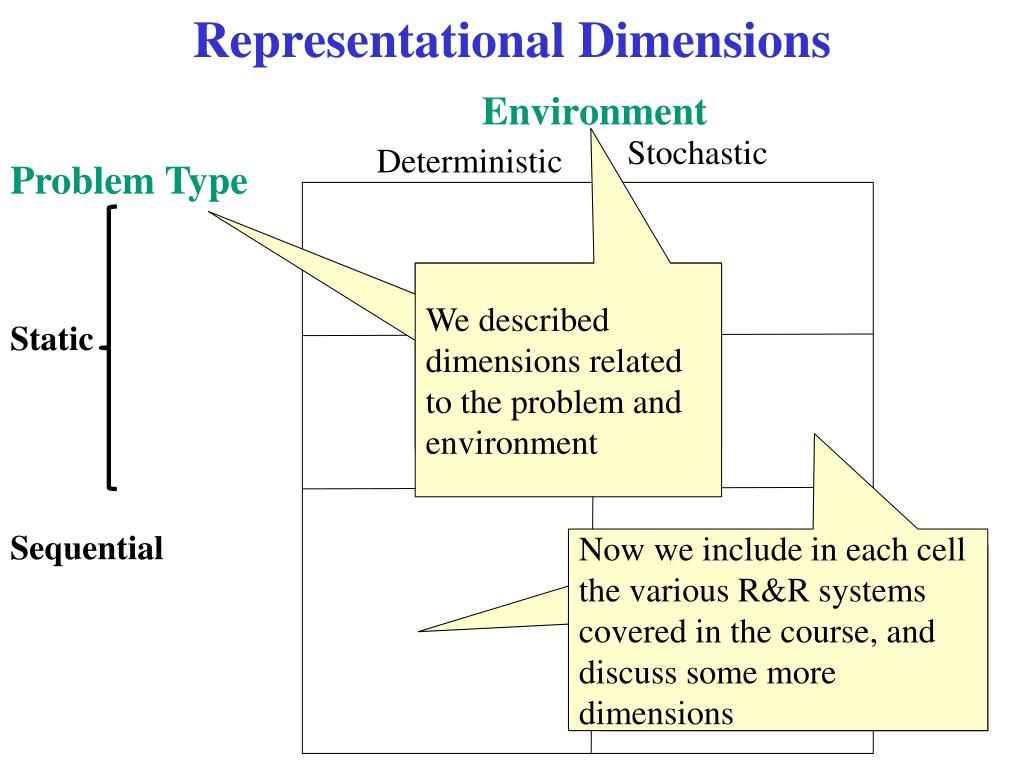 Representational Dimensions

Environment

Deterministic

Stochastic

Problem Type

Static

Sequential

We described dimensions related to the problem and environment

Now we include in each cell the various R&R systems covered in the course, and discuss some more dimensions